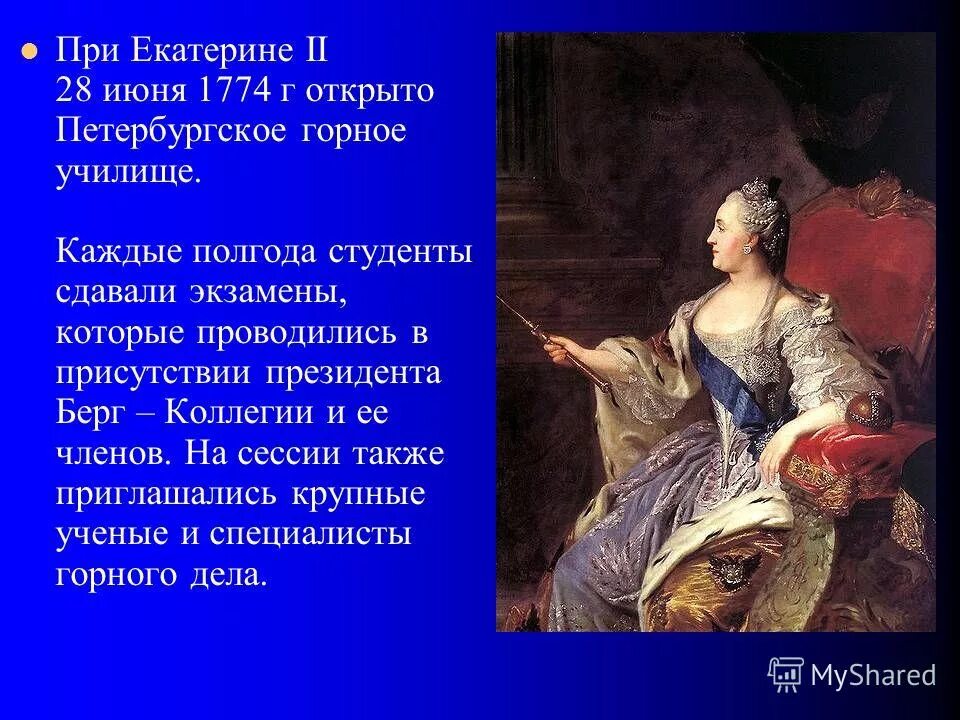 При Екатерине II
28 июня 1774 г открыто Петербургское горное училище.

Каждые полгода студенты сдавали экзамены, которые проводились в присутствии президента Берг – Коллегии и ее членов. На сессии также приглашались крупные ученые и специалисты горного дела.

MyShared